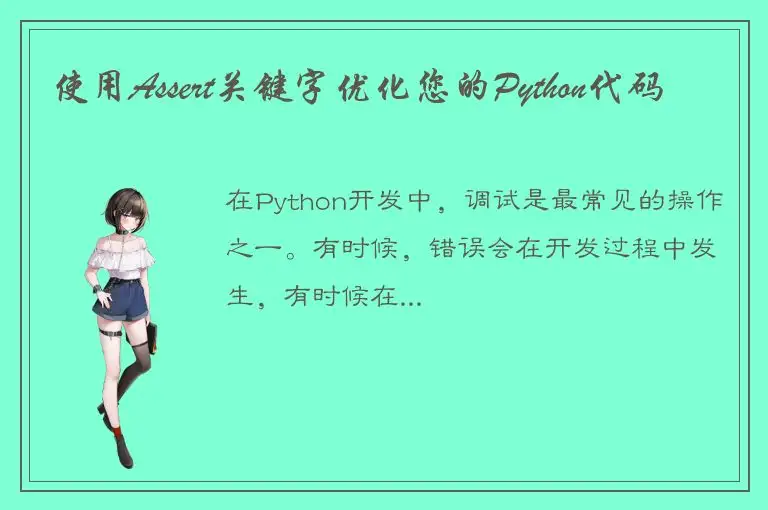 使用Assert关键字优化您的Python代码

在Python开发中，调试是最常见的操作之一。有时候，错误会在开发过程中发生，有时候在...